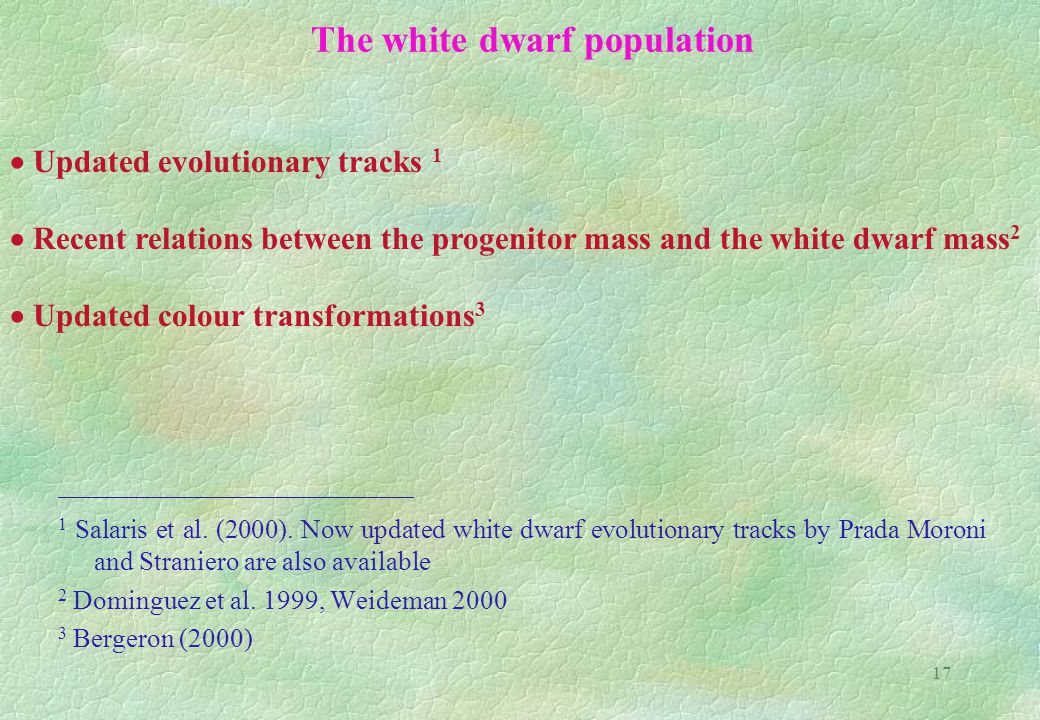 The white dwarf population

• Updated evolutionary tracks $^1$

• Recent relations between the progenitor mass and the white dwarf mass$^2$

• Updated colour transformations$^3$

$^1$ Salaris et al. (2000). Now updated white dwarf evolutionary tracks by Prada Moroni and Straniero are also available

$^2$ Dominguez et al. 1999, Weideman 2000

$^3$ Bergeron (2000)

17